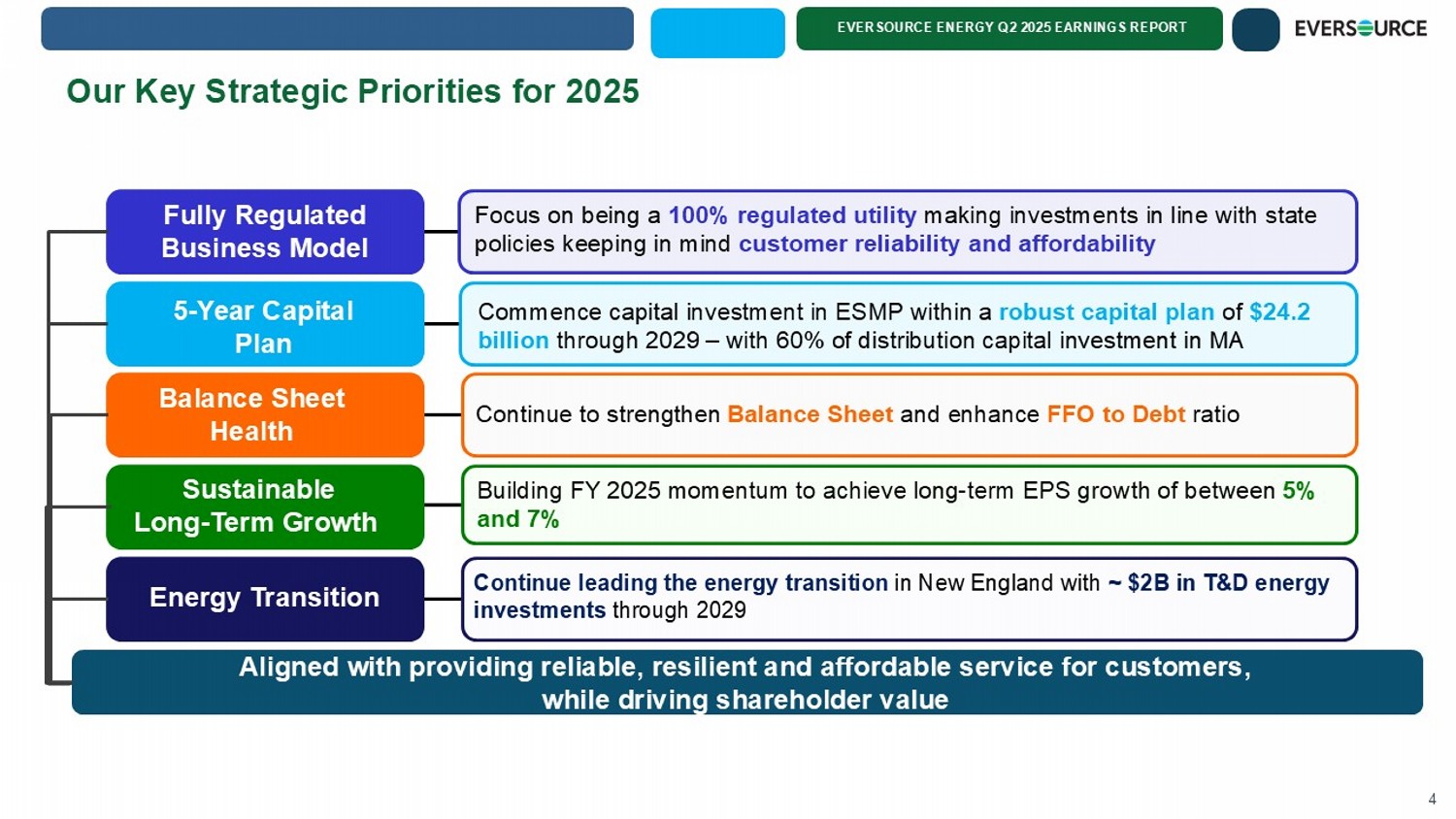 EVERSOURCE ENERGY Q2 2025 EARNINGS REPORT

EVERSOURCE

Our Key Strategic Priorities for 2025

Fully Regulated Business Model

Focus on being a 100% regulated utility making investments in line with state policies keeping in mind customer reliability and affordability

5-Year Capital Plan

Commence capital investment in ESMP within a robust capital plan of $24.2 billion through 2029 – with 60% of distribution capital investment in MA

Balance Sheet Health

Continue to strengthen Balance Sheet and enhance FFO to Debt ratio

Sustainable Long-Term Growth

Building FY 2025 momentum to achieve long-term EPS growth of between 5% and 7%

Energy Transition

Continue leading the energy transition in New England with ~ $2B in T&D energy investments through 2029

Aligned with providing reliable, resilient and affordable service for customers, while driving shareholder value

4